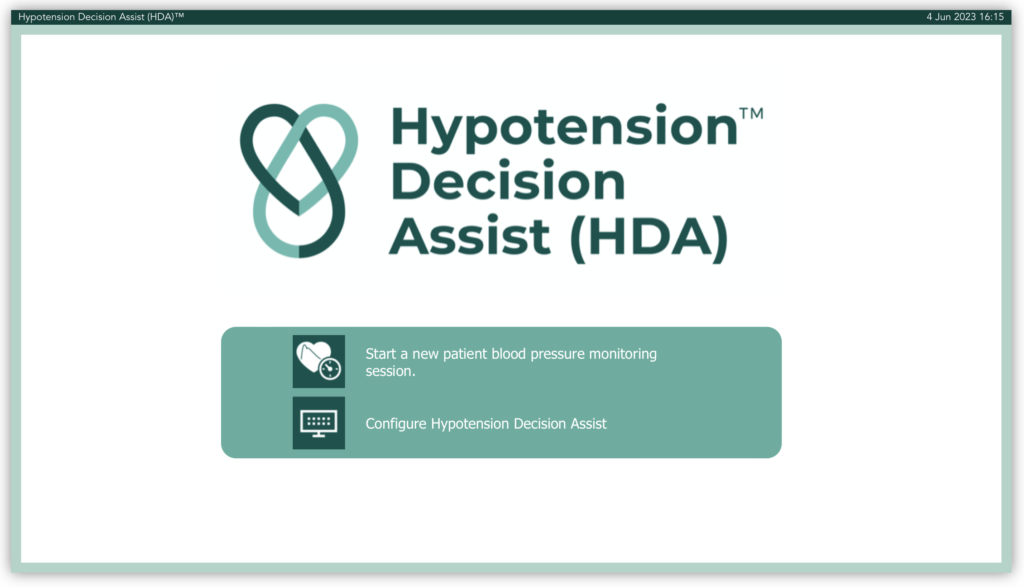 Hypotension Decision Assist (HDA)™

4 Jun 2023 16:15

Hypotension™ Decision Assist (HDA)

Start a new patient blood pressure monitoring session.

Configure Hypotension Decision Assist